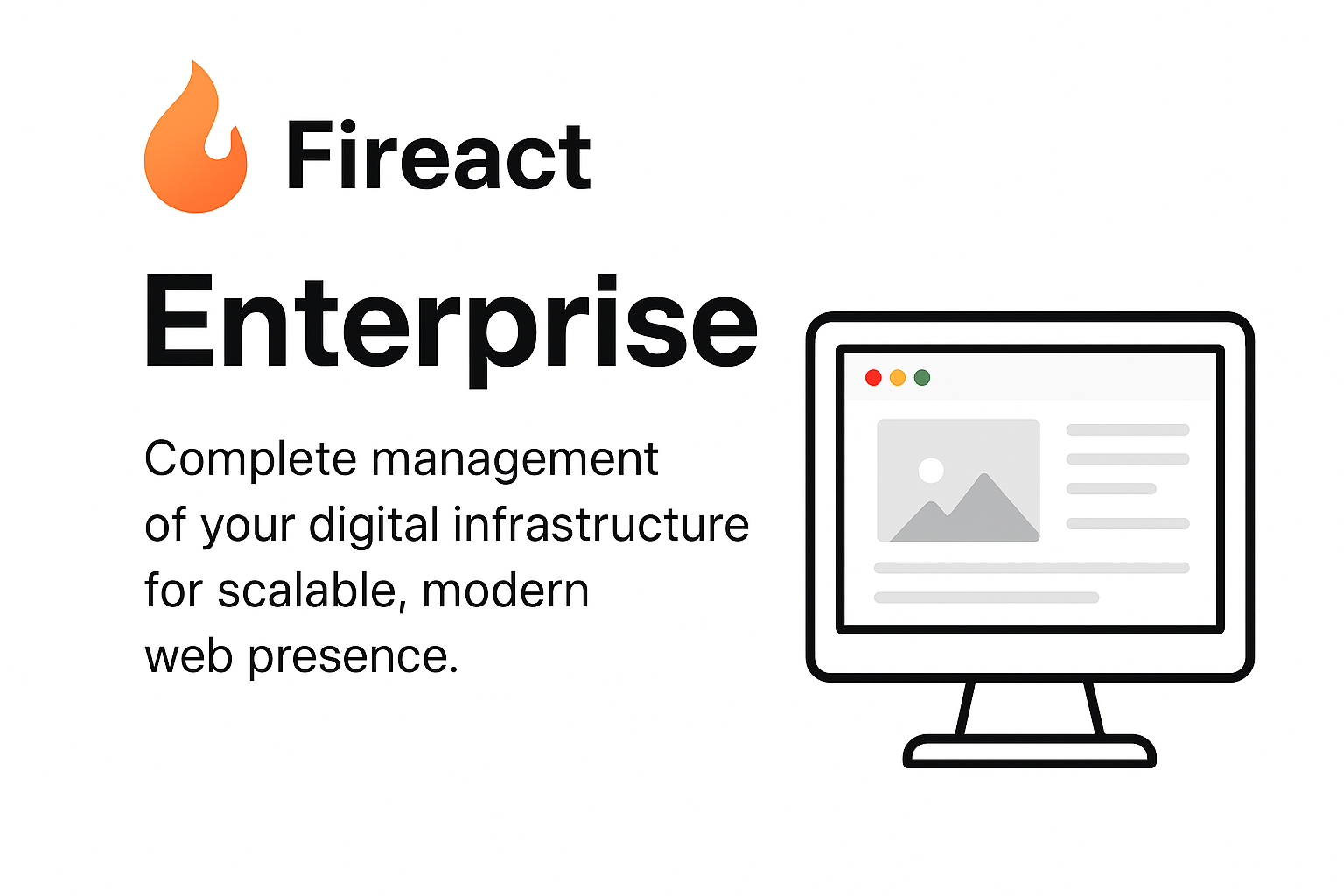 Fireact

Enterprise

Complete management of your digital infrastructure for scalable, modern web presence.